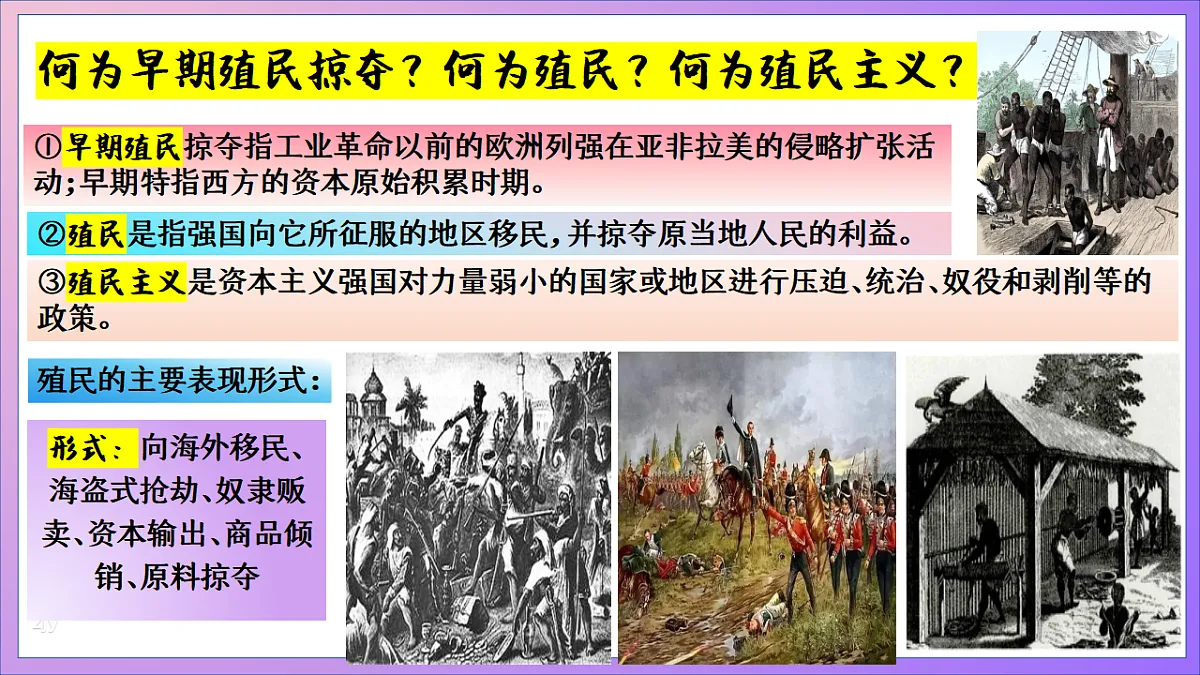 何为早期殖民掠夺？何为殖民？何为殖民主义？

①早期殖民掠夺指工业革命以前的欧洲列强在亚非拉美的侵略扩张活动；早期特指西方的资本原始积累时期。

②殖民是指强国向它所征服的地区移民，并掠夺原当地人民的利益。

③殖民主义是资本主义强国对力量弱小的国家或地区进行压迫、统治、奴役和剥削等的政策。

殖民的主要表现形式：

形式：向海外移民、海盗式抢劫、奴隶贩卖、资本输出、商品倾销、原料掠夺

49